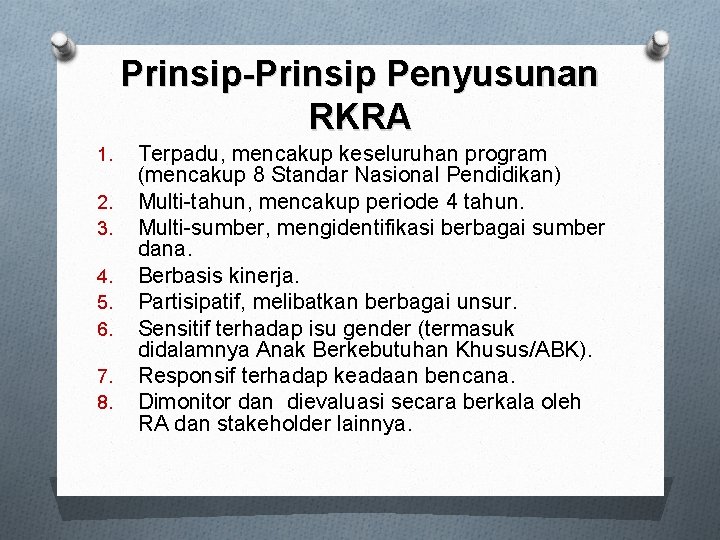 Prinsip-Prinsip Penyusunan RKRA

1. Terpadu, mencakup keseluruhan program (mencakup 8 Standar Nasional Pendidikan)
2. Multi-tahun, mencakup periode 4 tahun.
3. Multi-sumber, mengidentifikasi berbagai sumber dana.
4. Berbasis kinerja.
5. Partisipatif, melibatkan berbagai unsur.
6. Sensitif terhadap isu gender (termasuk didalamnya Anak Berkebutuhan Khusus/ABK).
7. Responsif terhadap keadaan bencana.
8. Dimonitor dan dievaluasi secara berkala oleh RA dan stakeholder lainnya.